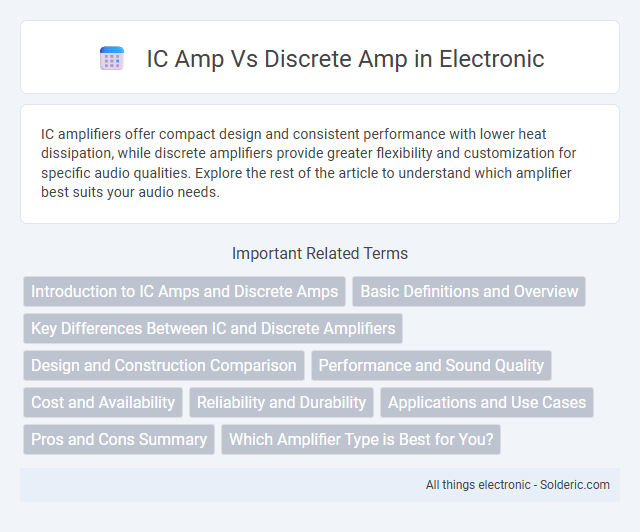 IC Amp Vs Discrete Amp in Electronic

IC amplifiers offer compact design and consistent performance with lower heat dissipation, while discrete amplifiers provide greater flexibility and customization for specific audio qualities. Explore the rest of the article to understand which amplifier best suits your audio needs.

Important Related Terms

Introduction to IC Amps and Discrete Amps
Basic Definitions and Overview
Key Differences Between IC and Discrete Amplifiers
Design and Construction Comparison
Performance and Sound Quality
Cost and Availability
Reliability and Durability
Applications and Use Cases
Pros and Cons Summary
Which Amplifier Type is Best for You?

All things electronic - Solderic.com